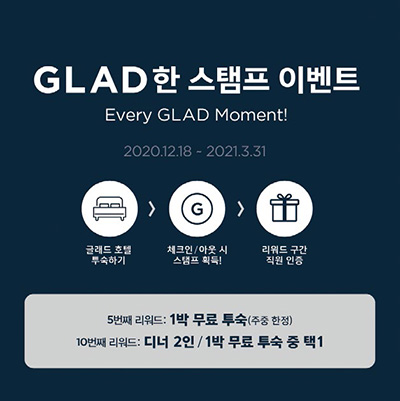 GLAD한 스탬프 이벤트
Every GLAD Moment!

2020.12.18 ~ 2021.3.31

G

글래드 호텔 투숙하기

체크인/아웃 시 스탬프 획득!

리워드 구간 직원 인증

5번째 리워드: 1박 무료 투숙(주중 한정)
10번째 리워드: 디너 2인 / 1박 무료 투숙 중 택1